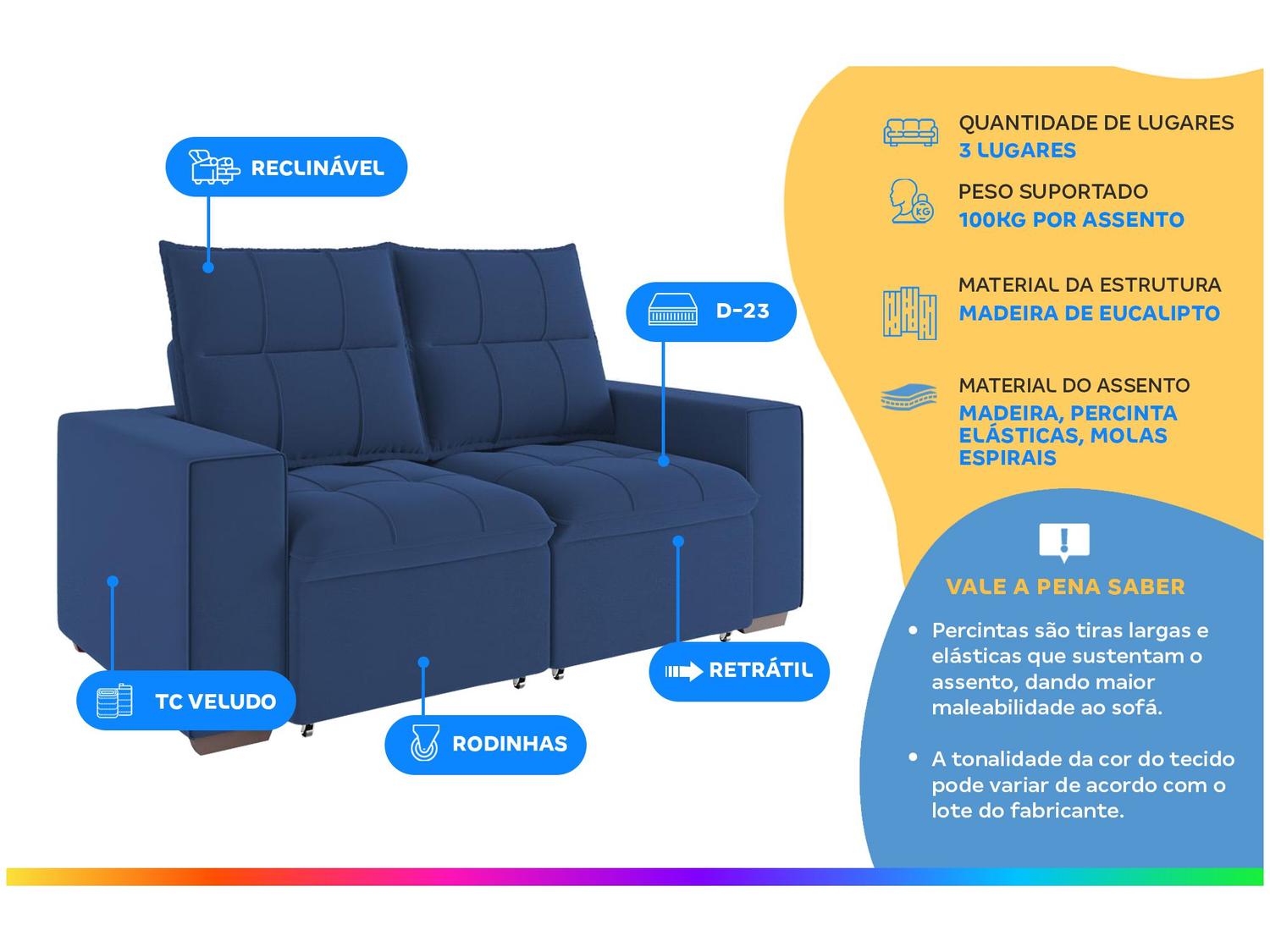 RECLINÁVEL

D-23

TC VELUDO

RODINHAS

RETRÁTIL

QUANTIDADE DE LUGARES
3 LUGARES

PESO SUPORTADO
100KG POR ASSENTO

MATERIAL DA ESTRUTURA
MADEIRA DE EUCALIPTO

MATERIAL DO ASSENTO
MADEIRA, PERCINTA ELÁSTICAS, MOLAS ESPIRAIS

VALE A PENA SABER

• Percintas são tiras largas e elásticas que sustentam o assento, dando maior maleabilidade ao sofá.

• A tonalidade da cor do tecido pode variar de acordo com o lote do fabricante.